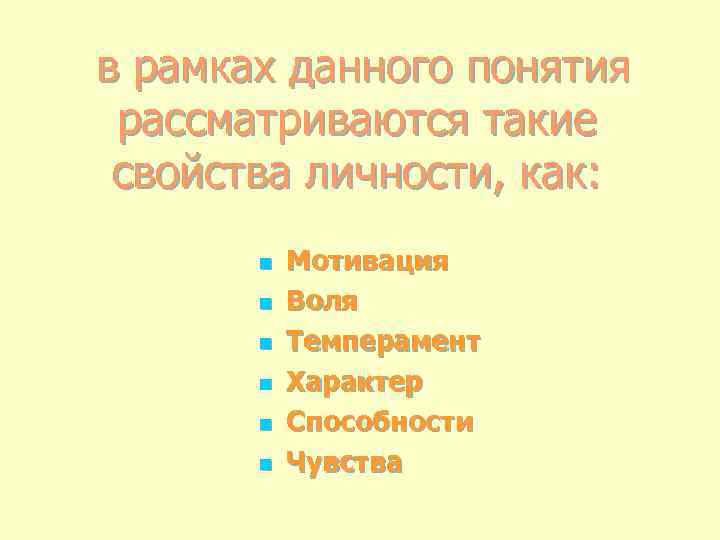 в рамках данного понятия рассматриваются такие свойства личности, как:

- Мотивация
- Воля
- Темперамент
- Характер
- Способности
- Чувства